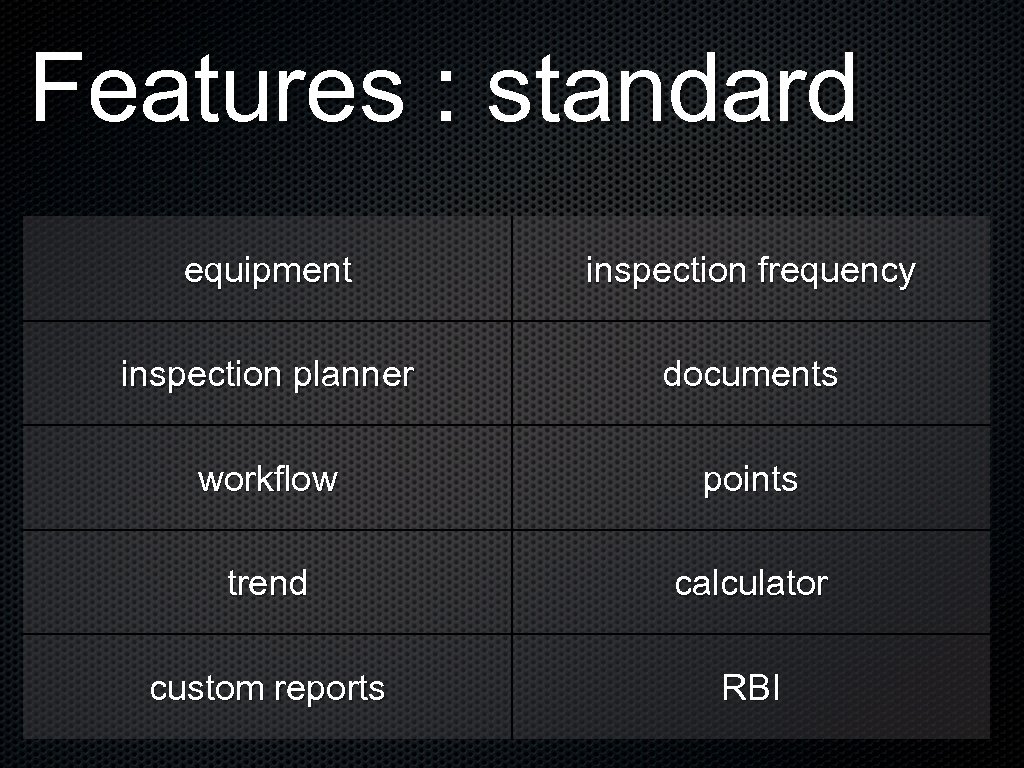 Features : standard

| equipment | inspection frequency |
|---|---|
| inspection planner | documents |
| workflow | points |
| trend | calculator |
| custom reports | RBI |